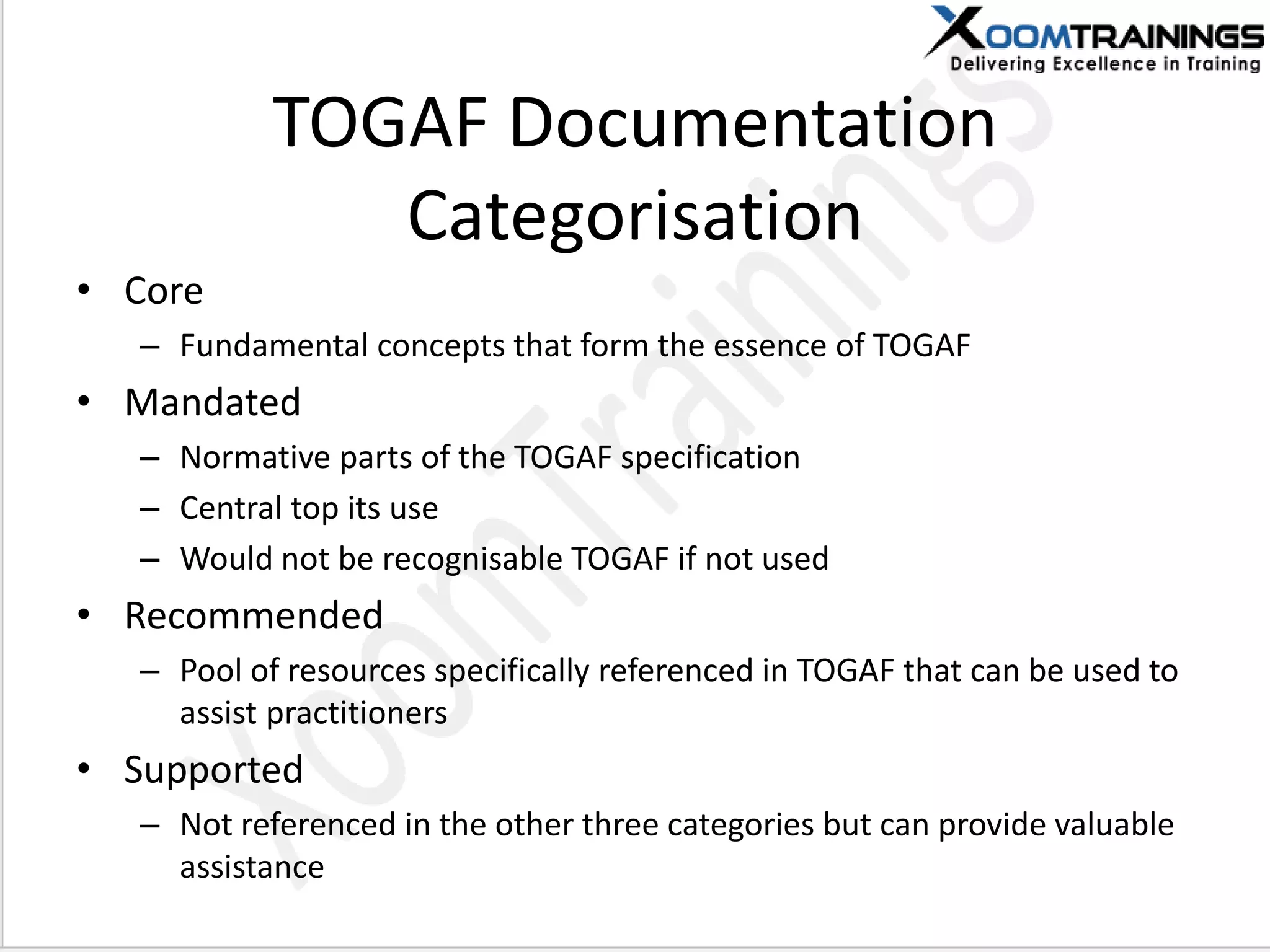 XOOMTRAININGS
Delivering Excellence in Training

TOGAF Documentation Categorisation

• Core
– Fundamental concepts that form the essence of TOGAF
• Mandated
– Normative parts of the TOGAF specification
– Central top its use
– Would not be recognisable TOGAF if not used
• Recommended
– Pool of resources specifically referenced in TOGAF that can be used to assist practitioners
• Supported
– Not referenced in the other three categories but can provide valuable assistance

XoomTrainings